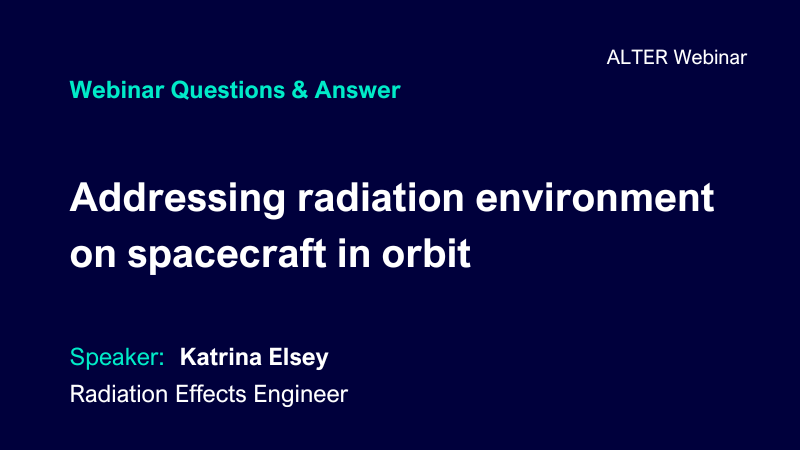 ALTER Webinar

Webinar Questions & Answer

Addressing radiation environment on spacecraft in orbit

Speaker: Katrina Elsey

Radiation Effects Engineer